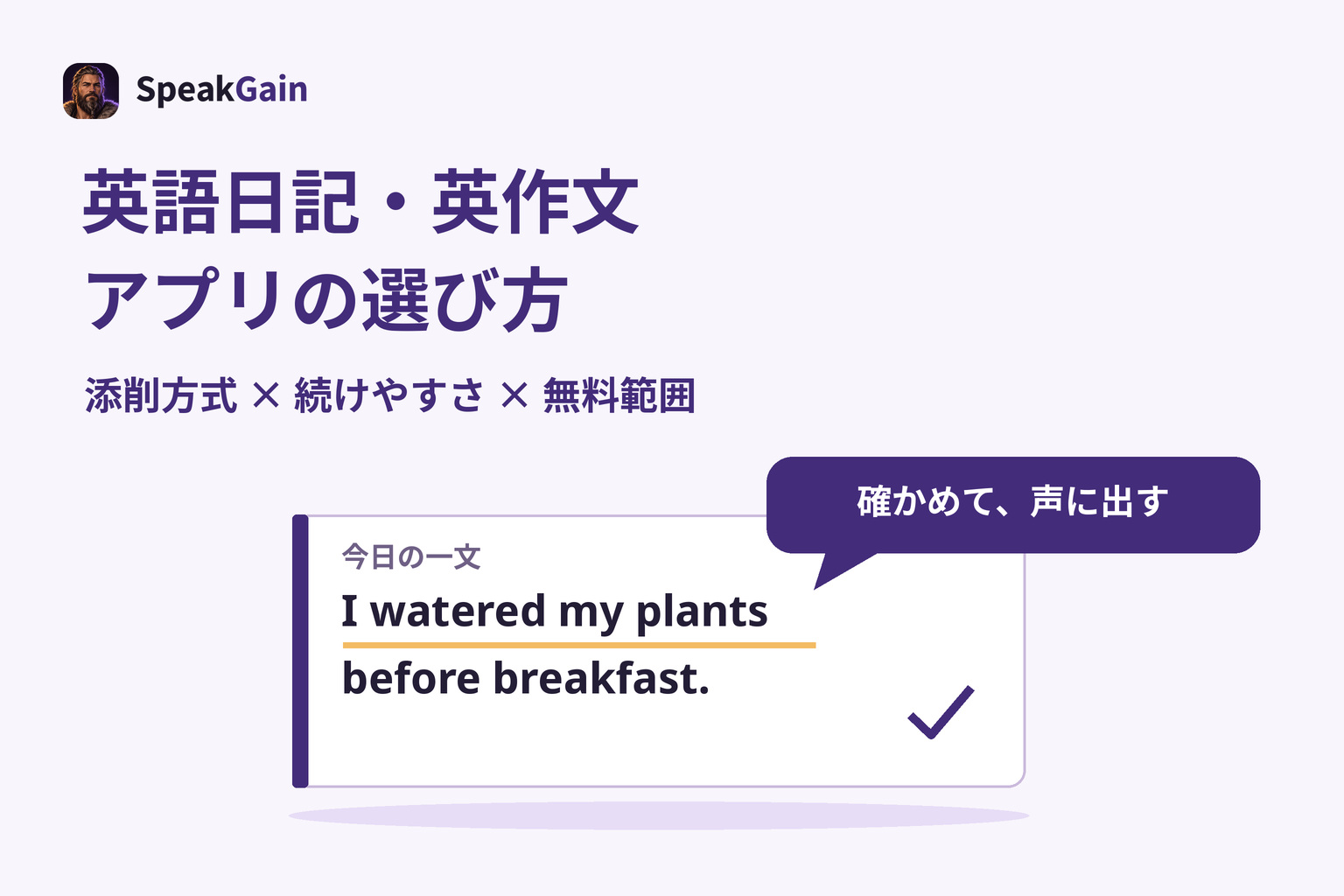 SpeakGain

英語日記・英作文
アプリの選び方

添削方式 × 続けやすさ × 無料範囲

確かめて、声に出す

今日の一文

I watered my plants before breakfast.

✓